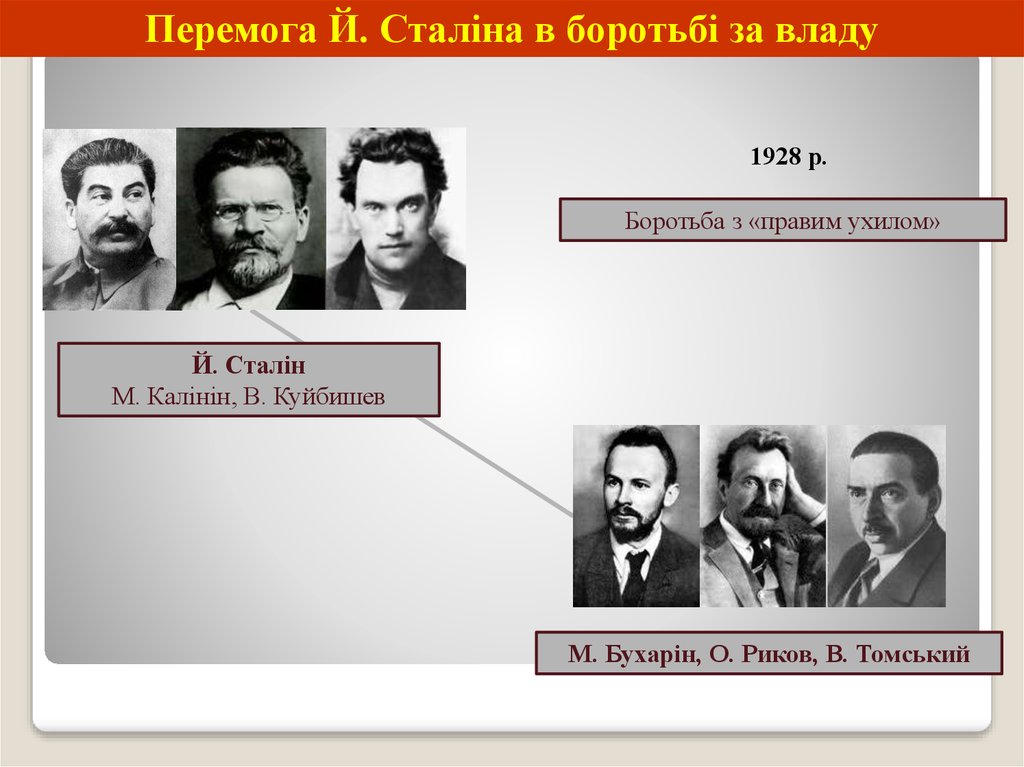 Перемога Й. Сталіна в боротьбі за владу

1928 р.

Боротьба з «правим ухилом»

Й. Сталін
М. Калінін, В. Куйбишев

М. Бухарін, О. Риков, В. Томський